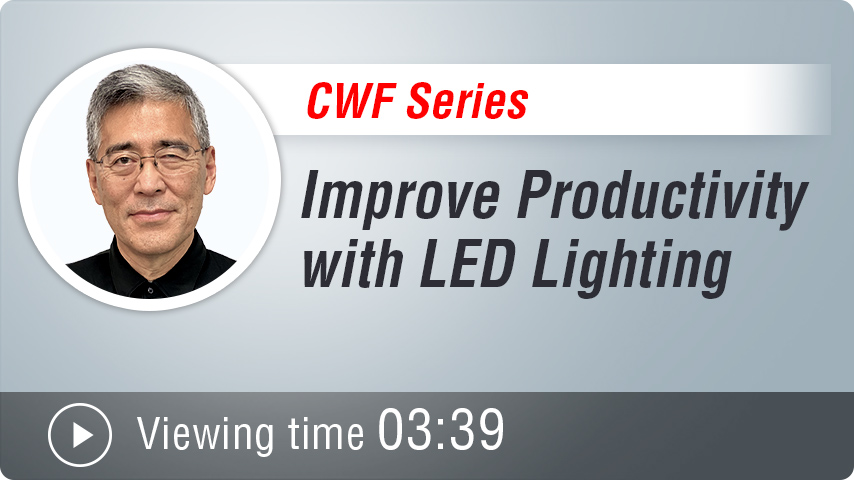 CWF Series

Improve Productivity with LED Lighting

Viewing time 03:39